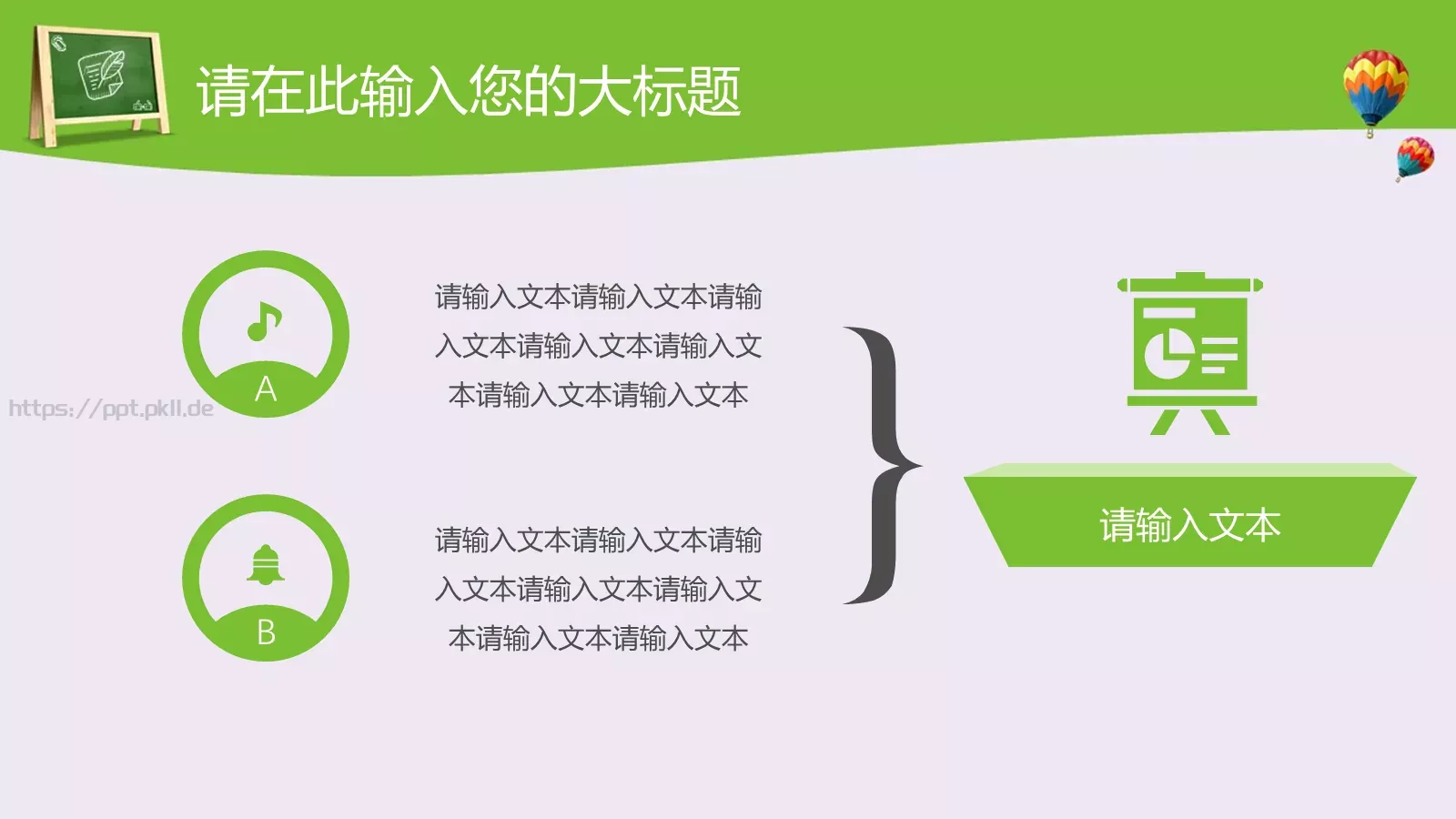 请在此输入您的大标题

A

https://ppt.pkll.de

请输入文本请输入文本请输入文本请输入文本请输入文本请输入文本请输入文本

B

请输入文本请输入文本请输入文本请输入文本请输入文本请输入文本请输入文本

请输入文本